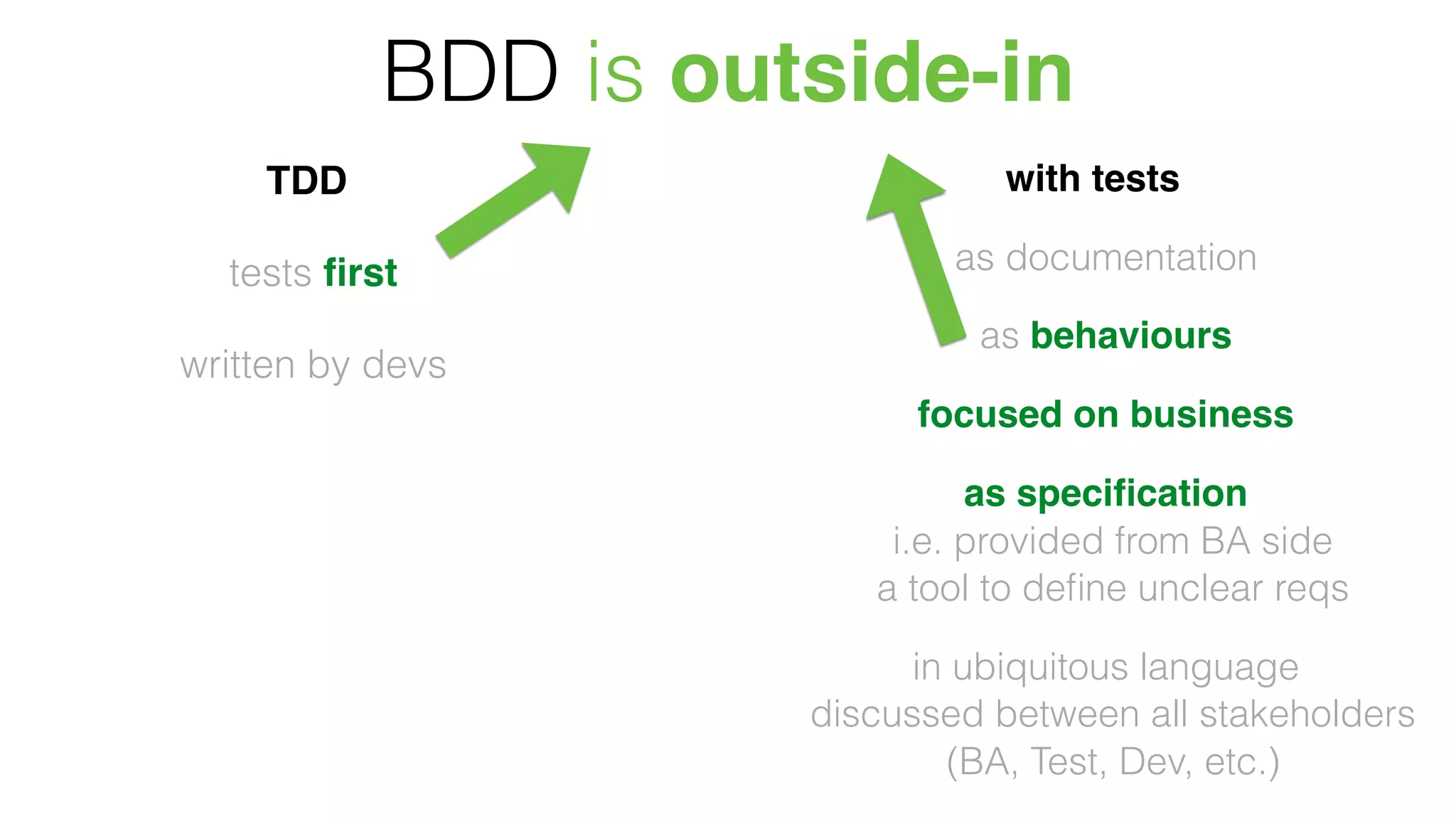 BDD is outside-in

TDD

tests first

written by devs

with tests

as documentation

as behaviours

focused on business

as specification
i.e. provided from BA side
a tool to define unclear reqs

in ubiquitous language
discussed between all stakeholders
(BA, Test, Dev, etc.)